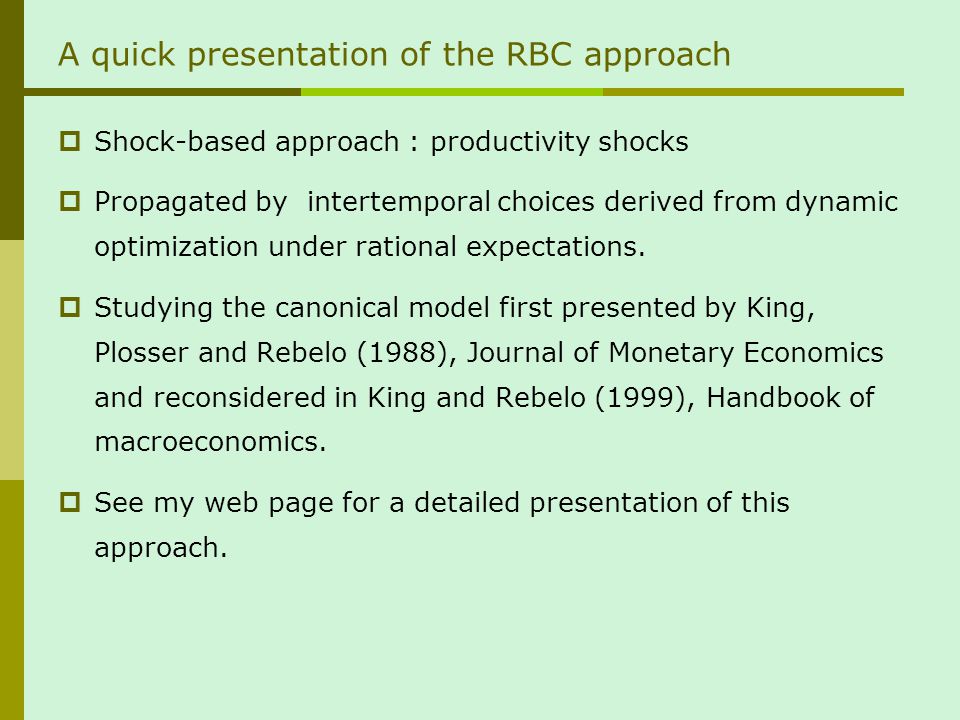 A quick presentation of the RBC approach

Shock-based approach : productivity shocks

Propagated by intertemporal choices derived from dynamic optimization under rational expectations.

Studying the canonical model first presented by King, Plosser and Rebelo (1988), Journal of Monetary Economics and reconsidered in King and Rebelo (1999), Handbook of macroeconomics.

See my web page for a detailed presentation of this approach.